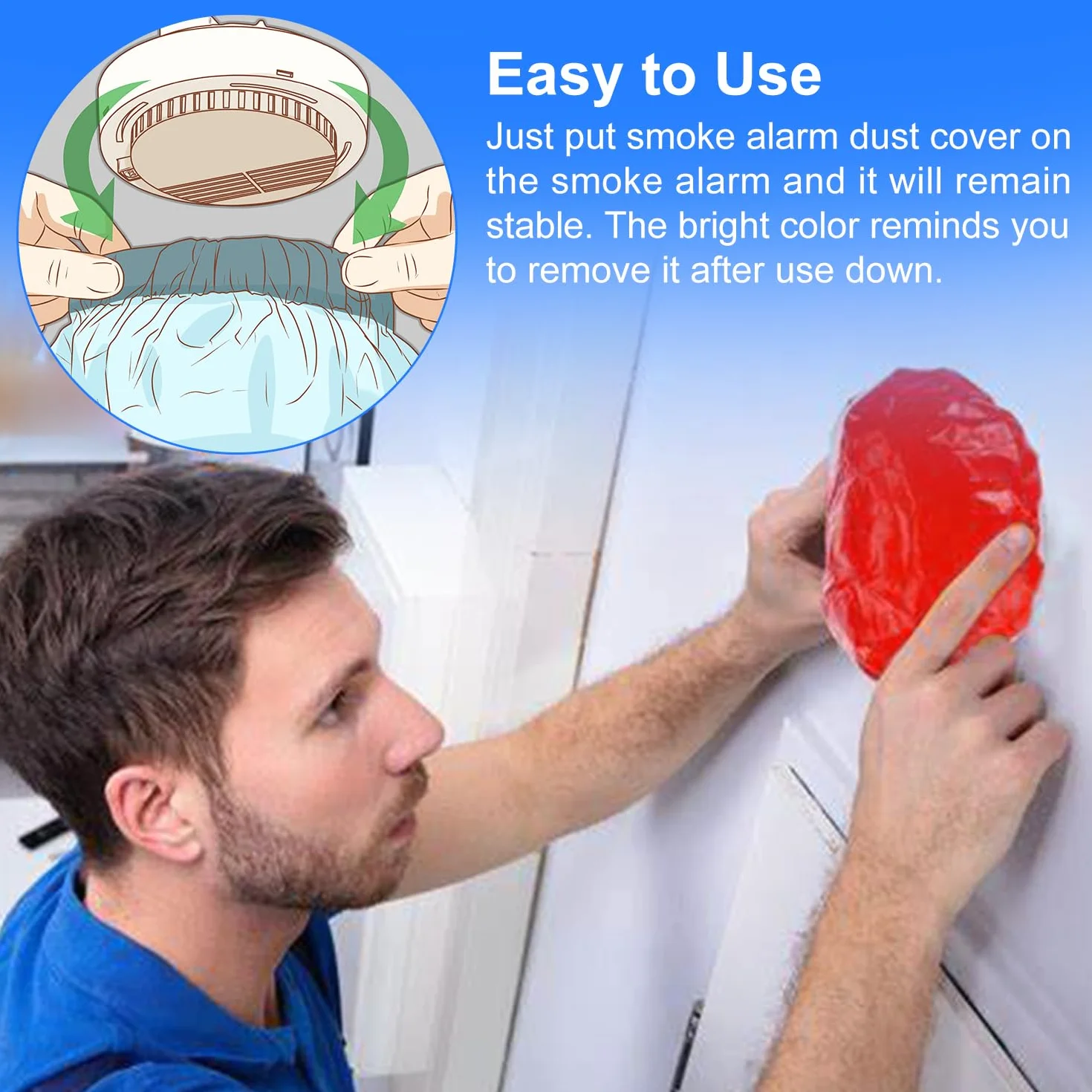 Easy to Use

Just put smoke alarm dust cover on the smoke alarm and it will remain stable. The bright color reminds you to remove it after use down.